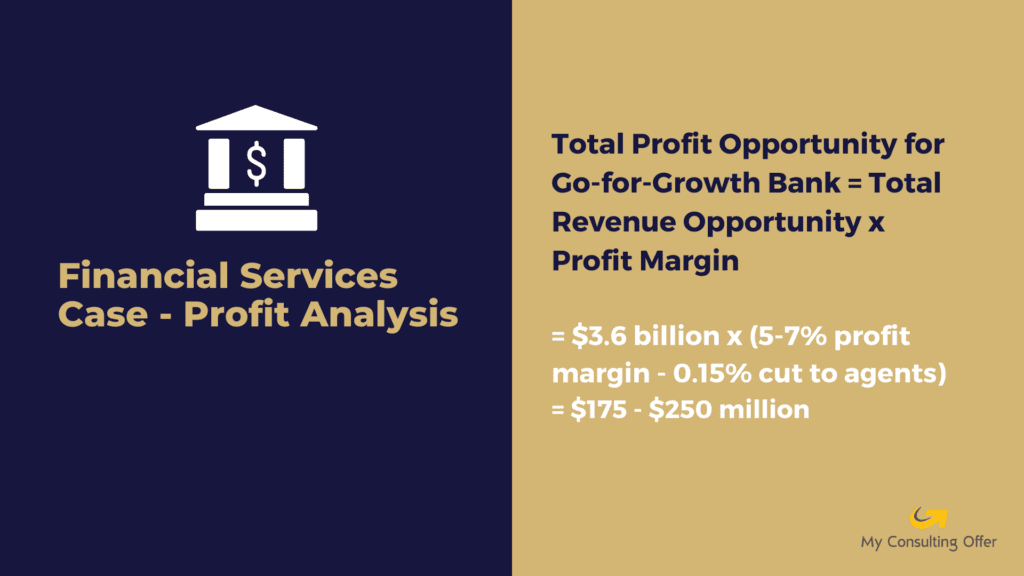 $

Financial Services Case - Profit Analysis

Total Profit Opportunity for Go-for-Growth Bank = Total Revenue Opportunity x Profit Margin

= \$3.6 billion x (5-7% profit margin - 0.15% cut to agents) = \$175 - \$250 million

My Consulting Offer